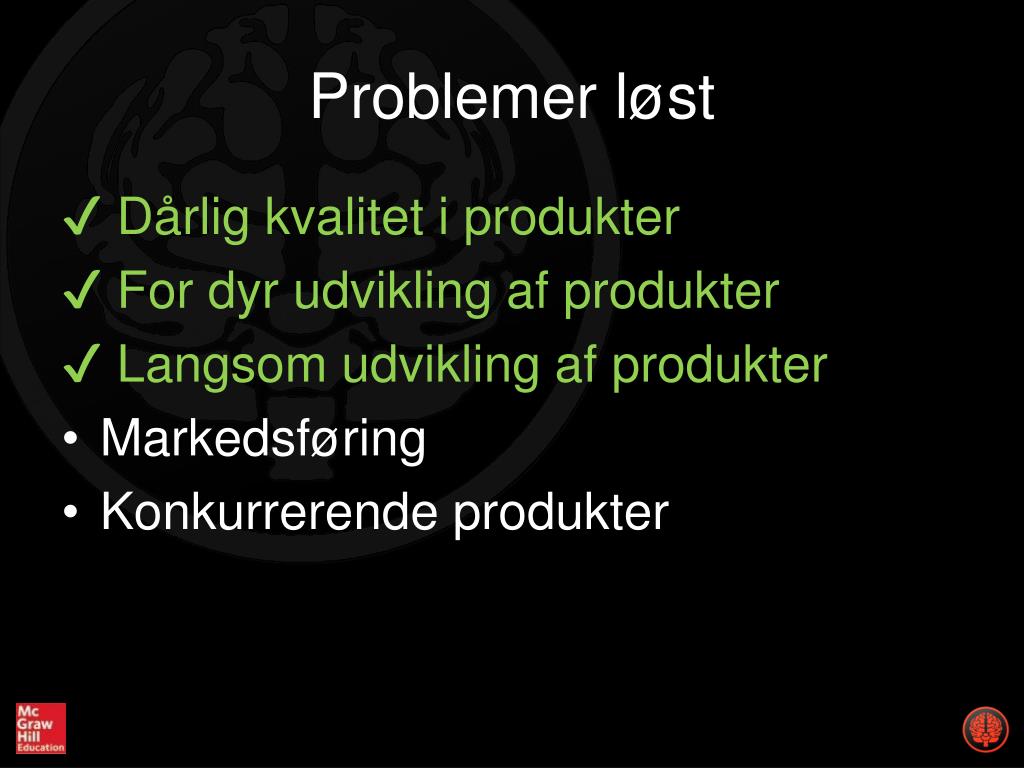 Problemer løst

✓ Dårlig kvalitet i produkter
✓ For dyr udvikling af produkter
✓ Langsom udvikling af produkter
• Markedsføring
• Konkurrerende produkter

Mc Graw Hill Education